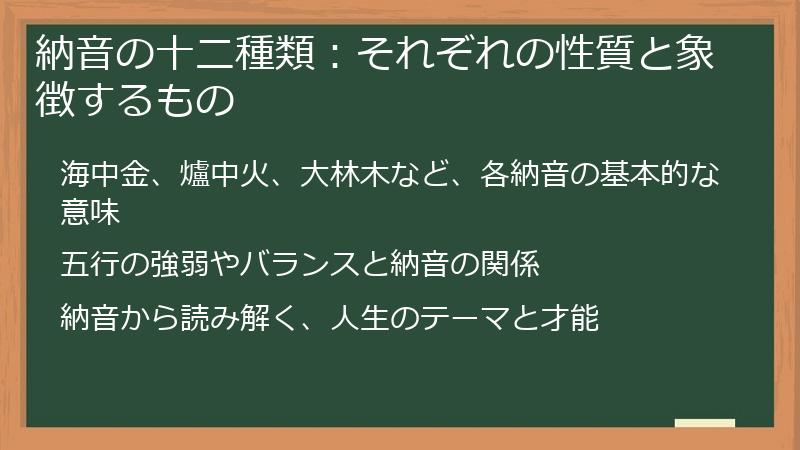 納音の十二種類：それぞれの性質と象徴するもの

海中金、爐中火、大林木など、各納音の基本的な意味

五行の強弱やバランスと納音の関係

納音から読み解く、人生のテーマと才能